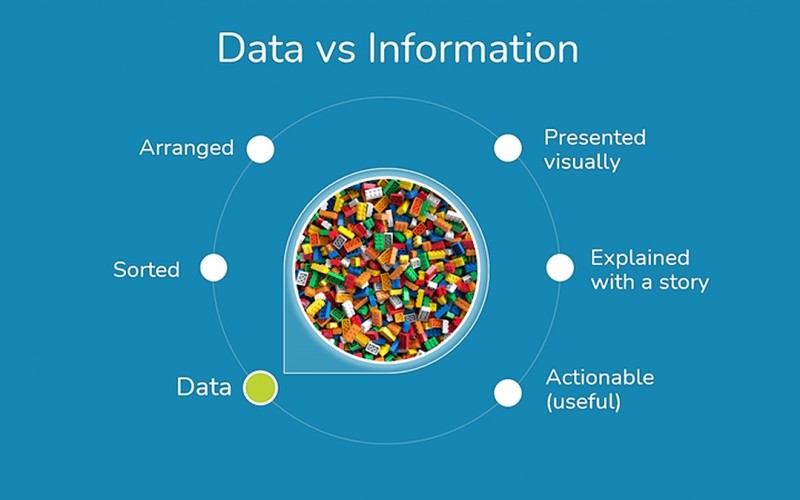 Data vs Information

Arranged

Sorted

Data

Presented visually

Explained with a story

Actionable (useful)